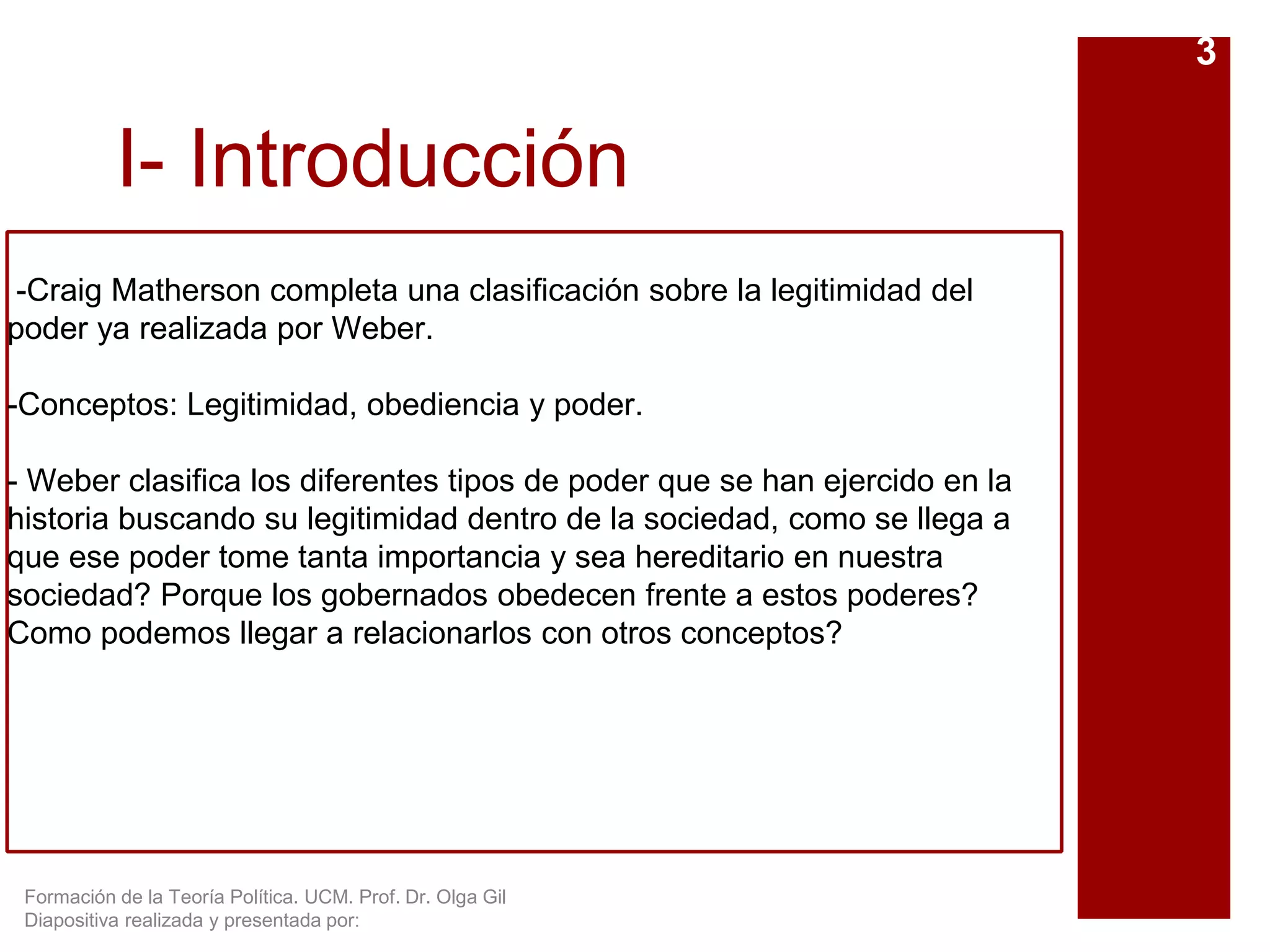 3

I- Introducción

-Craig Matherson completa una clasificación sobre la legitimidad del poder ya realizada por Weber.

-Conceptos: Legitimidad, obediencia y poder.

- Weber clasifica los diferentes tipos de poder que se han ejercido en la historia buscando su legitimidad dentro de la sociedad, como se llega a que ese poder tome tanta importancia y sea hereditario en nuestra sociedad? Porque los gobernados obedecen frente a estos poderes? Como podemos llegar a relacionarlos con otros conceptos?

Formación de la Teoría Política. UCM. Prof. Dr. Olga Gil
Diapositiva realizada y presentada por: